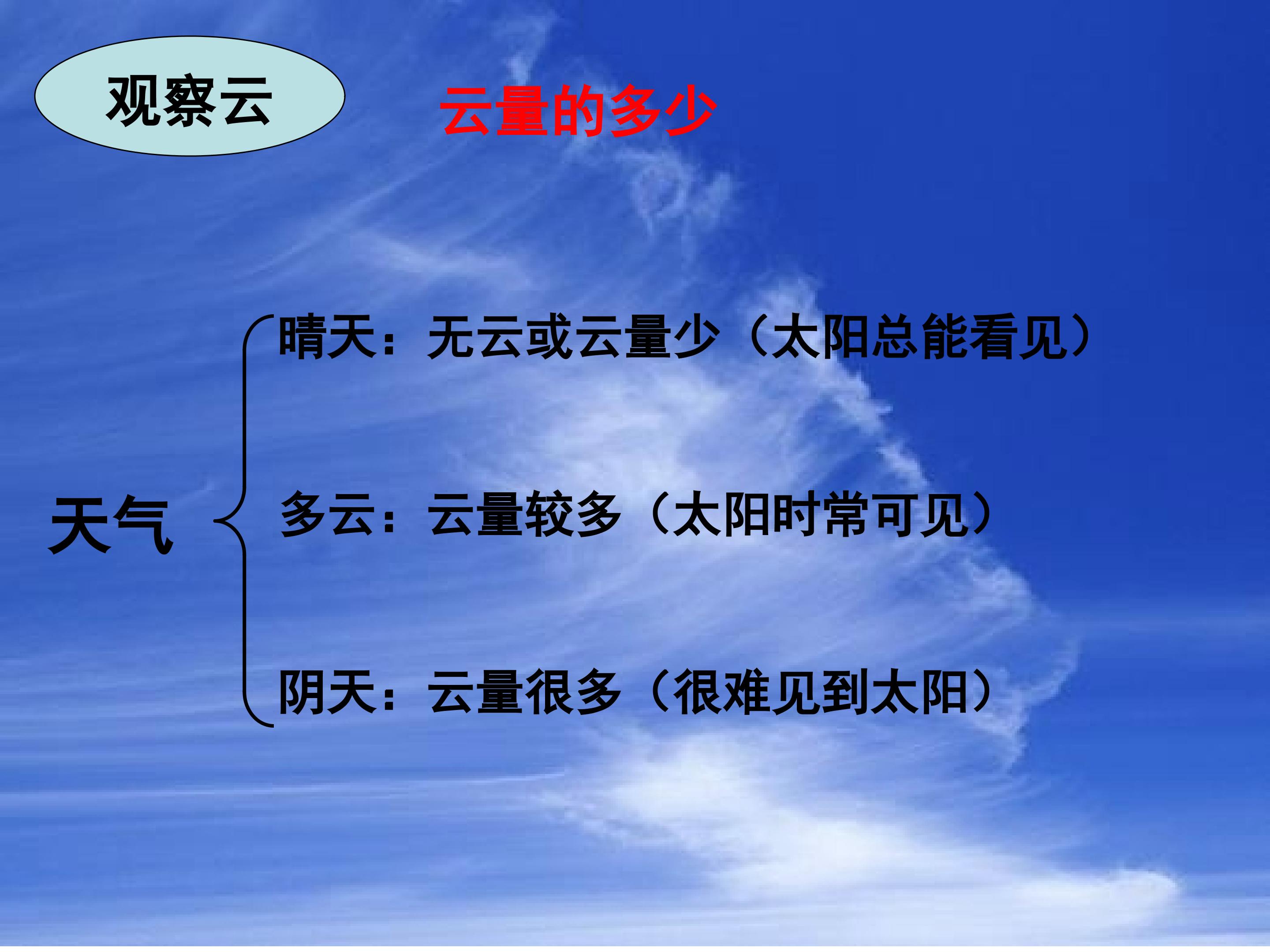 观察云

云量的多少

天气

晴天：无云或云量少（太阳总能看见）

多云：云量较多（太阳时常可见）

阴天：云量很多（很难见到太阳）